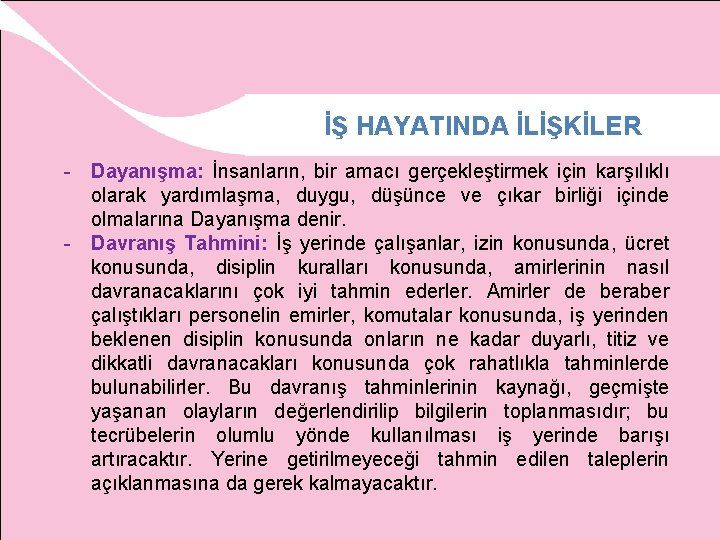 İŞ HAYATINDA İLİŞKİLER

- Dayanışma: İnsanların, bir amacı gerçekleştirmek için karşılıklı olarak yardımlaşma, duygu, düşünce ve çıkar birliği içinde olmalarına Dayanışma denir.
- Davranış Tahmini: İş yerinde çalışanlar, izin konusunda, ücret konusunda, disiplin kuralları konusunda, amirlerinin nasıl davranacaklarını çok iyi tahmin ederler. Amirler de beraber çalıştıkları personelin emirler, komutalar konusunda, iş yerinden beklenen disiplin konusunda onların ne kadar duyarlı, titiz ve dikkatli davranacakları konusunda çok rahatlıkla tahminlerde bulunabilirler. Bu davranış tahminlerinin kaynağı, geçmişte yaşanan olayların değerlendirilip bilgilerin toplanmasıdır; bu tecrübelerin olumlu yönde kullanılması iş yerinde barışı artıracaktır. Yerine getirilmeyeceği tahmin edilen taleplerin açıklanmasına da gerek kalmayacaktır.